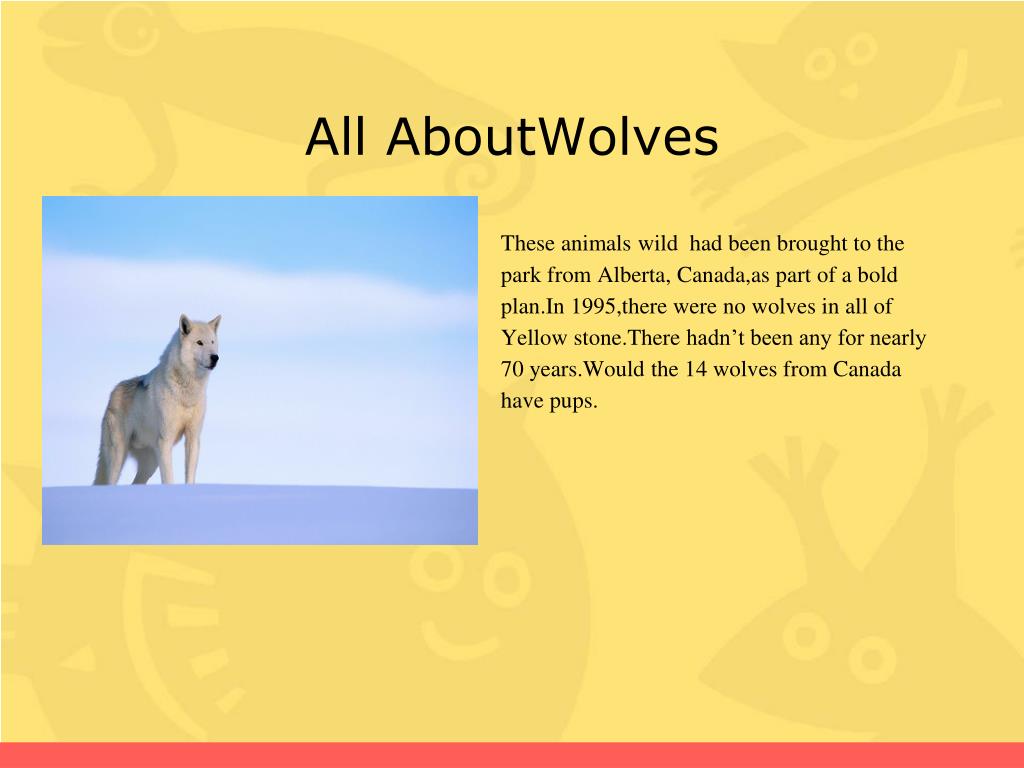 All AboutWolves

These animals wild had been brought to the park from Alberta, Canada,as part of a bold plan.In 1995,there were no wolves in all of Yellow stone.There hadn’t been any for nearly 70 years.Would the 14 wolves from Canada have pups.